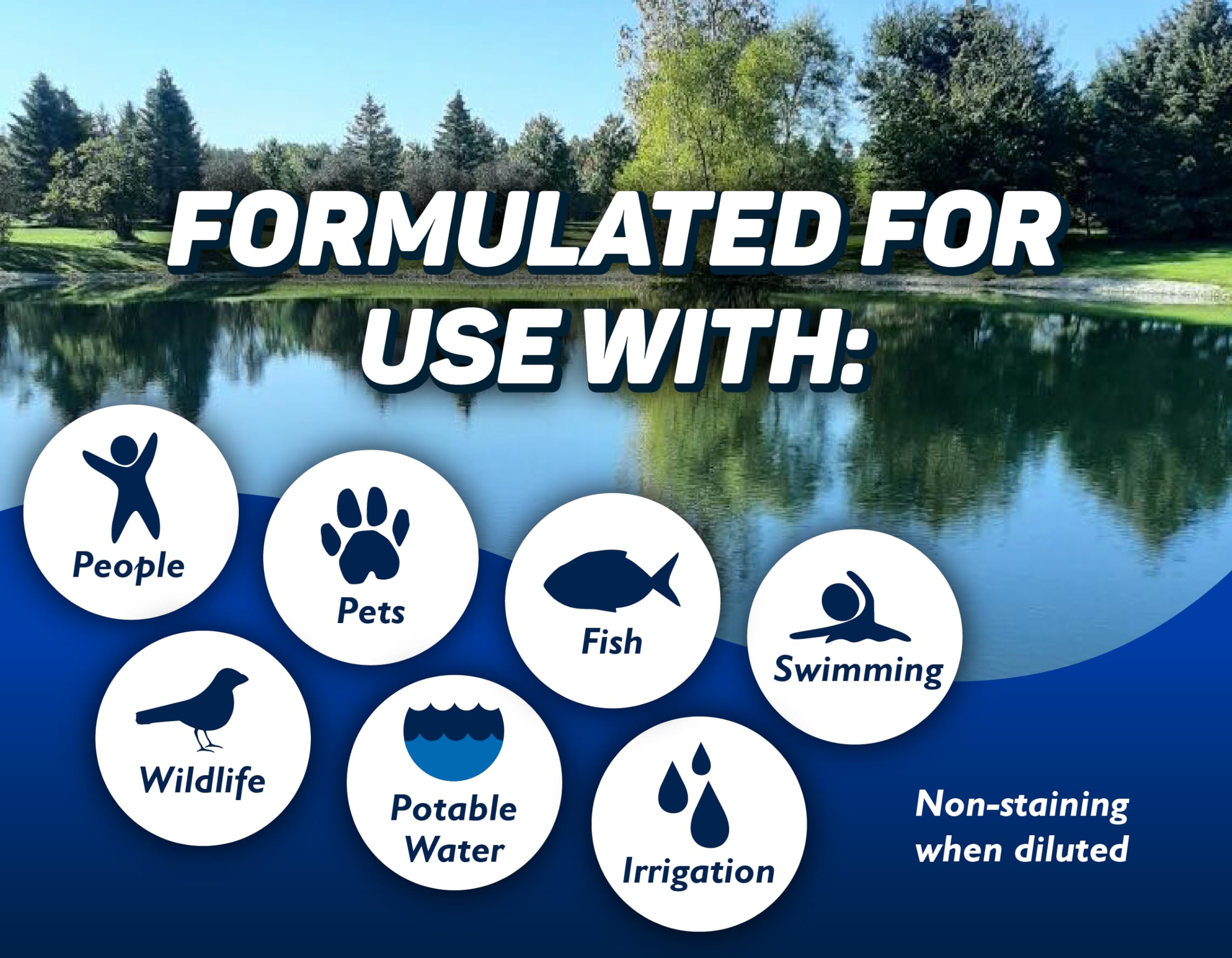 FORMULATED FOR USE WITH:

People

Pets

Fish

Swimming

Wildlife

Potable Water

Irrigation

Non-staining when diluted